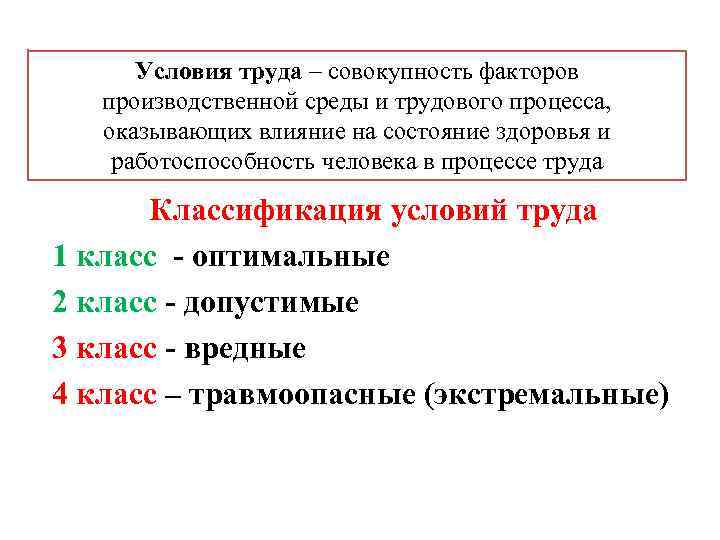 Условия труда – совокупность факторов производственной среды и трудового процесса, оказывающих влияние на состояние здоровья и работоспособность человека в процессе труда

Классификация условий труда

1 класс - оптимальные

2 класс - допустимые

3 класс - вредные

4 класс – травмоопасные (экстремальные)